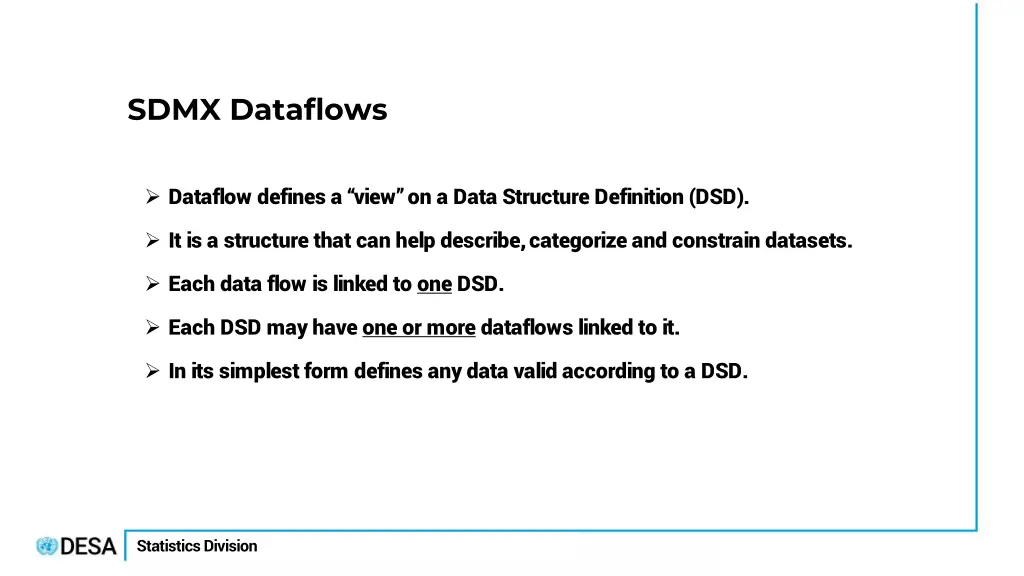 SDMX Dataflows

➢ Dataflow defines a “view” on a Data Structure Definition (DSD).

➢ It is a structure that can help describe, categorize and constrain datasets.

➢ Each data flow is linked to one DSD.

➢ Each DSD may have one or more dataflows linked to it.

➢ In its simplest form defines any data valid according to a DSD.

DESA Statistics Division